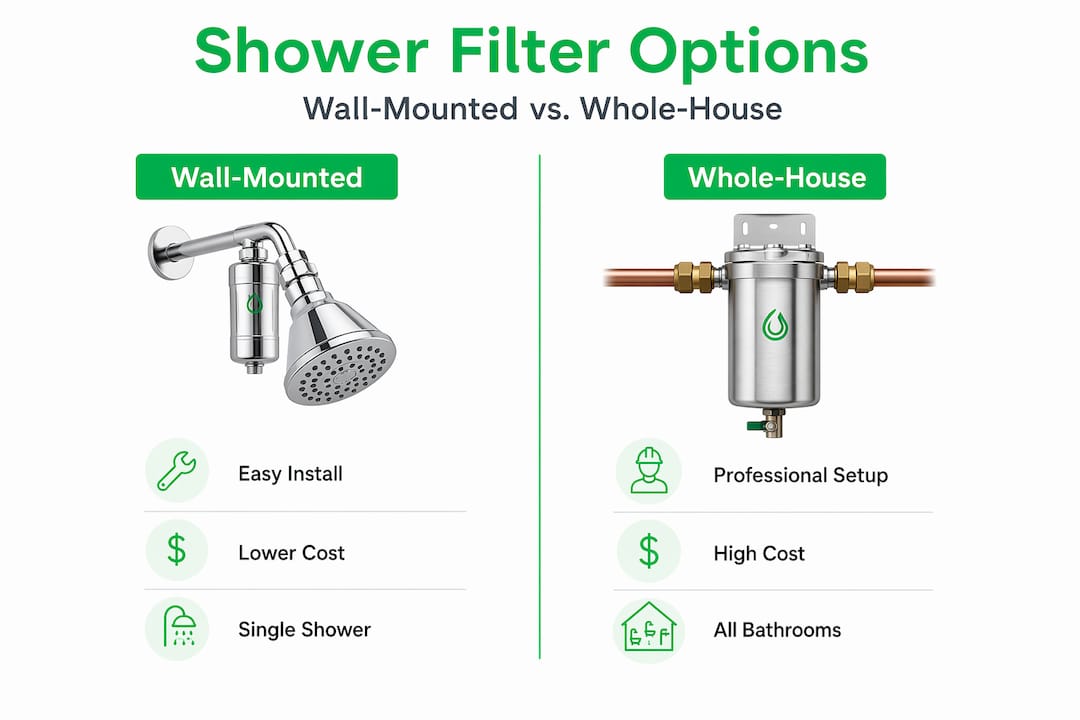 Shower Filter Options

Wall-Mounted vs. Whole-House

Wall-Mounted

Easy Install

$ Lower Cost

Single Shower

Whole-House

Professional Setup

$ High Cost

All Bathrooms